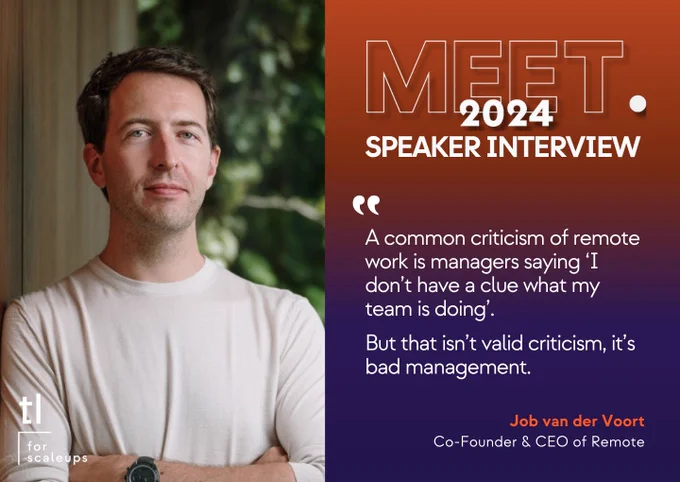 MEET.
2024
SPEAKER INTERVIEW

“

A common criticism of remote work is managers saying ‘I don’t have a clue what my team is doing’.

But that isn’t valid criticism, it’s bad management.

Job van der Voort
Co-Founder & CEO of Remote

tl
for scaleups